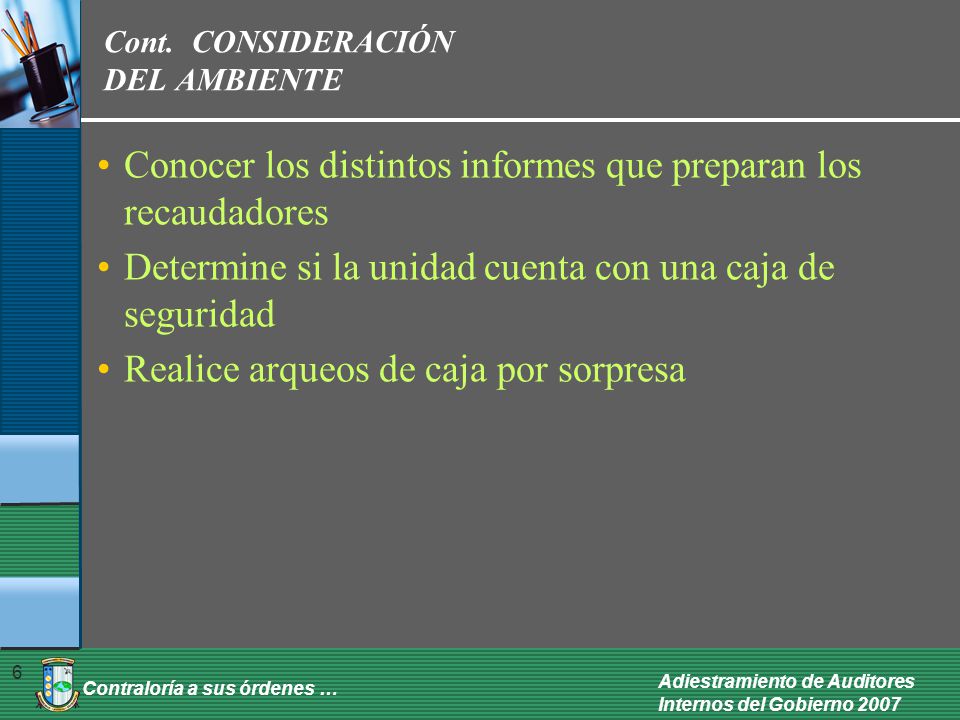 Cont. CONSIDERACIÓN DEL AMBIENTE

• Conocer los distintos informes que preparan los recaudadores
• Determine si la unidad cuenta con una caja de seguridad
• Realice arqueos de caja por sorpresa

6

Contraloría a sus órdenes …

Adiestramiento de Auditores Internos del Gobierno 2007